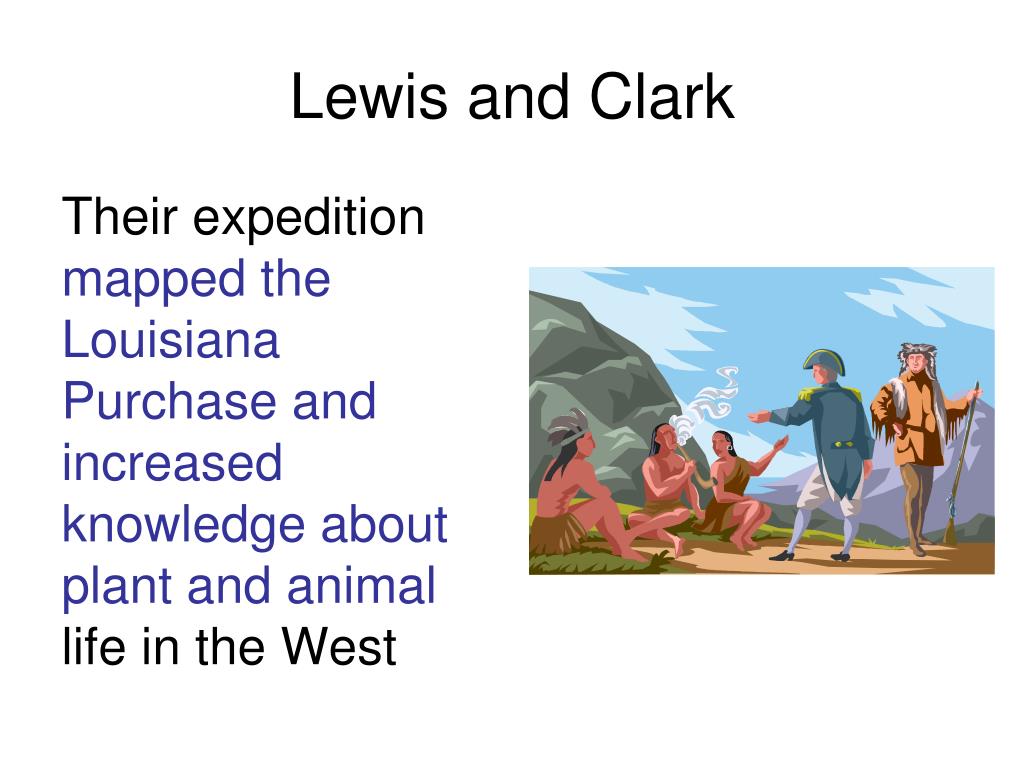 Lewis and Clark

Their expedition mapped the Louisiana Purchase and increased knowledge about plant and animal life in the West